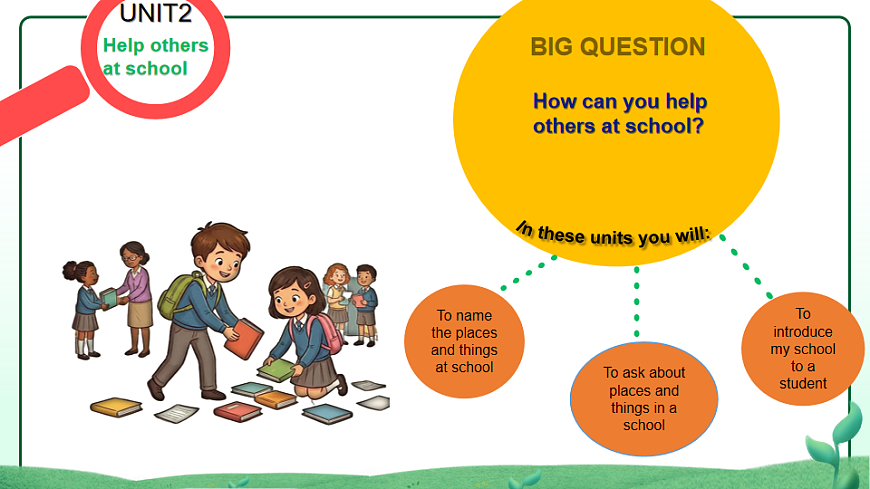 UNIT2

Help others at school

BIG QUESTION

How can you help others at school?

In these units you will:

To name the places and things at school

To ask about places and things in a school

To introduce my school to a student